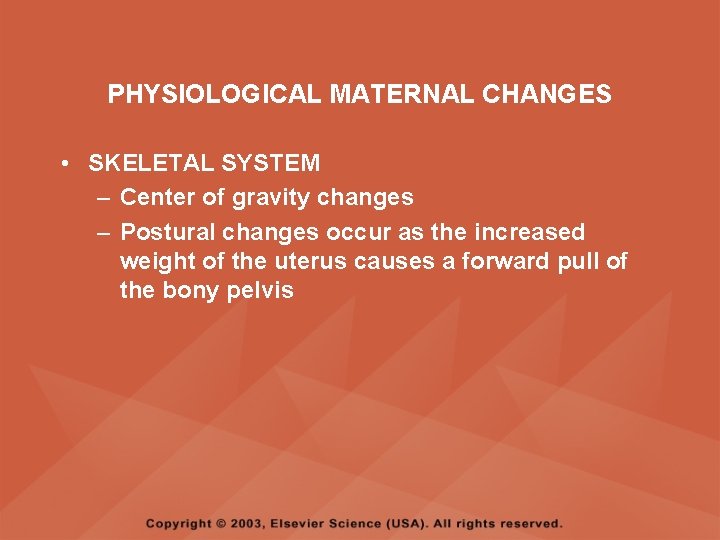 PHYSIOLOGICAL MATERNAL CHANGES

• SKELETAL SYSTEM
– Center of gravity changes
– Postural changes occur as the increased weight of the uterus causes a forward pull of the bony pelvis

Copyright © 2003, Elsevier Science (USA). All rights reserved.